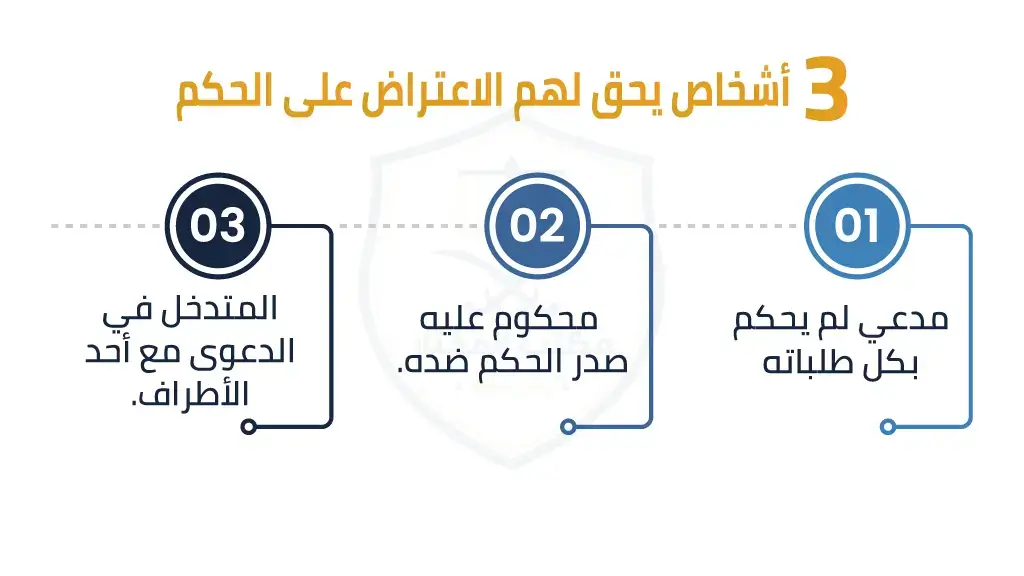 3 أشخاص يحق لهم الاعتراض على الحكم

01
مدعي لم يحكم بكل طلباته

02
محكوم عليه صدر الحكم ضده.

03
المتدخل في الدعوى مع أحد الأطراف.